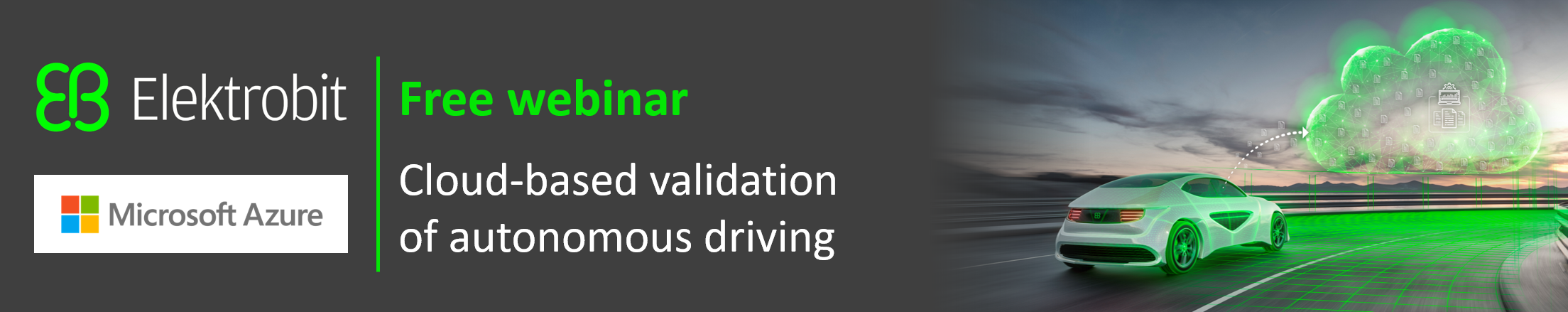 EB Elektrobit

Microsoft Azure

Free webinar

Cloud-based validation of autonomous driving